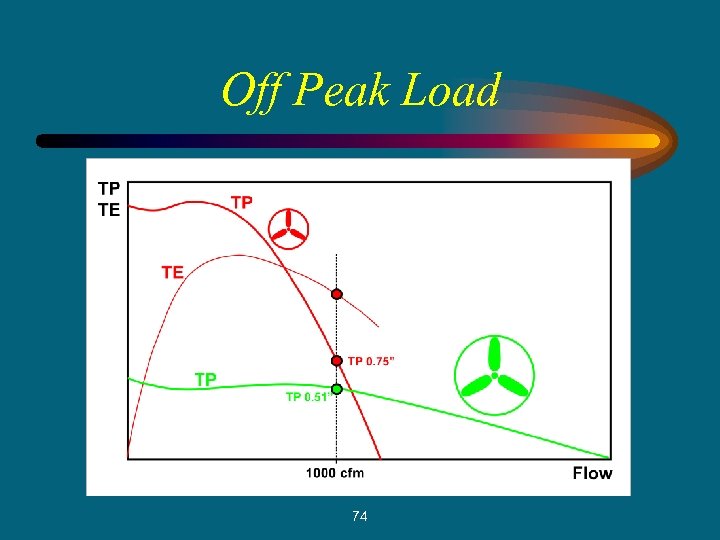 Off Peak Load

TP
TE

TP

TE

TP 0.75"

TP

TP 0.51"

1000 cfm

Flow

74